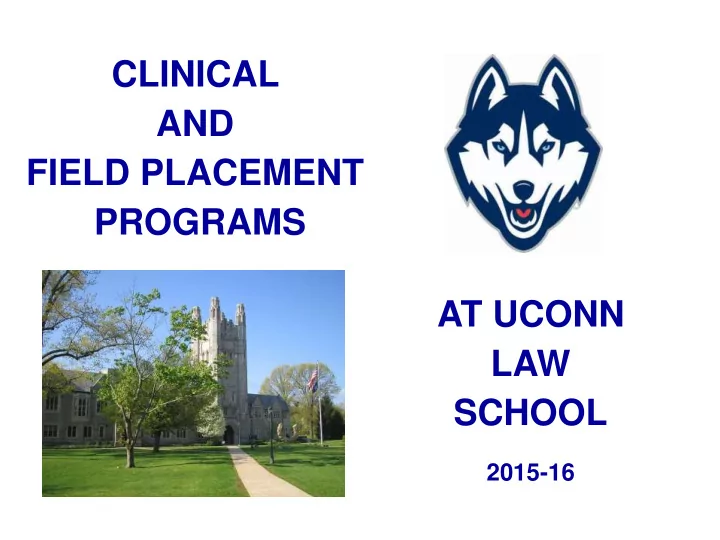 CLINICAL
AND
FIELD PLACEMENT
PROGRAMS

AT UCONN
LAW
SCHOOL

2015-16